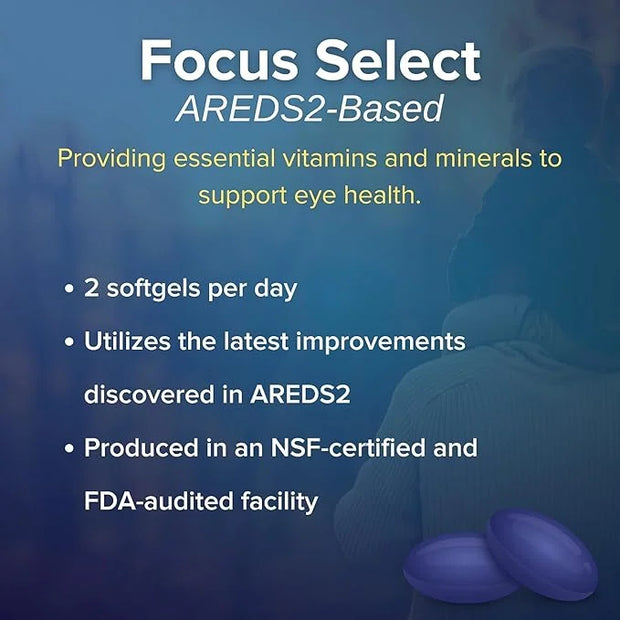 Focus Select
AREDS2-Based

Providing essential vitamins and minerals to support eye health.

• 2 softgels per day
• Utilizes the latest improvements discovered in AREDS2
• Produced in an NSF-certified and FDA-audited facility